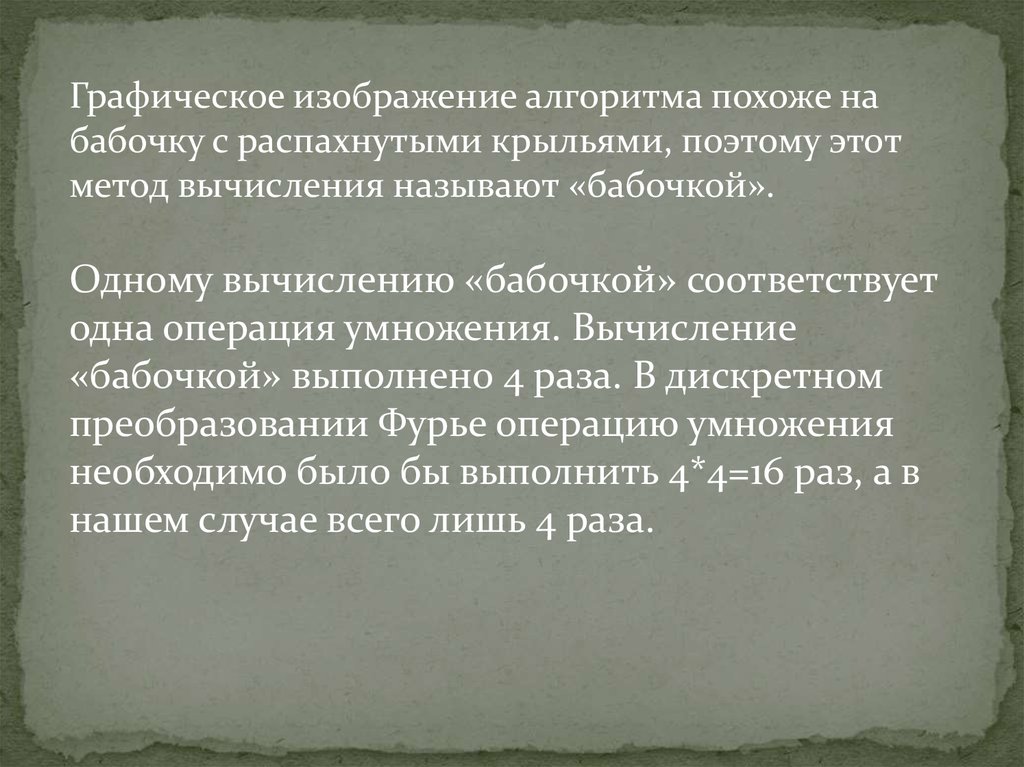 Графическое изображение алгоритма похоже на бабочку с распахнутыми крыльями, поэтому этот метод вычисления называют «бабочкой».

Одному вычислению «бабочкой» соответствует одна операция умножения. Вычисление «бабочкой» выполнено 4 раза. В дискретном преобразовании Фурье операцию умножения необходимо было бы выполнить 4*4=16 раз, а в нашем случае всего лишь 4 раза.